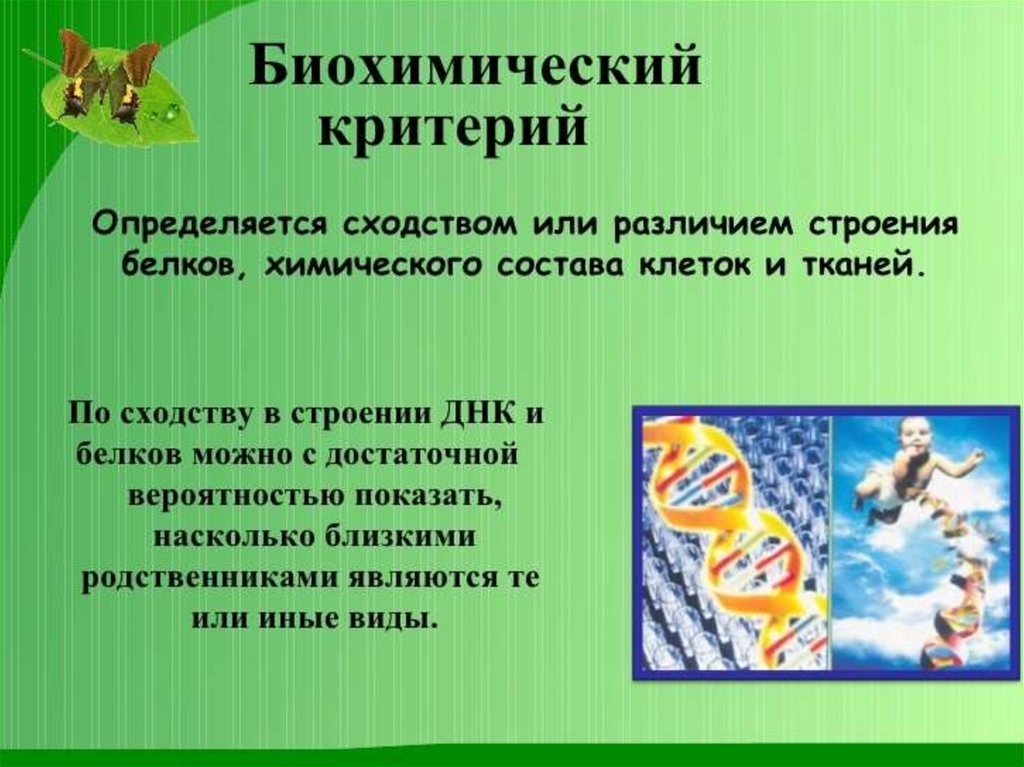 Биохимический критерий

Определяется сходством или различием строения белков, химического состава клеток и тканей.

По сходству в строении ДНК и белков можно с достаточной вероятностью показать, насколько близкими родственниками являются те или иные виды.